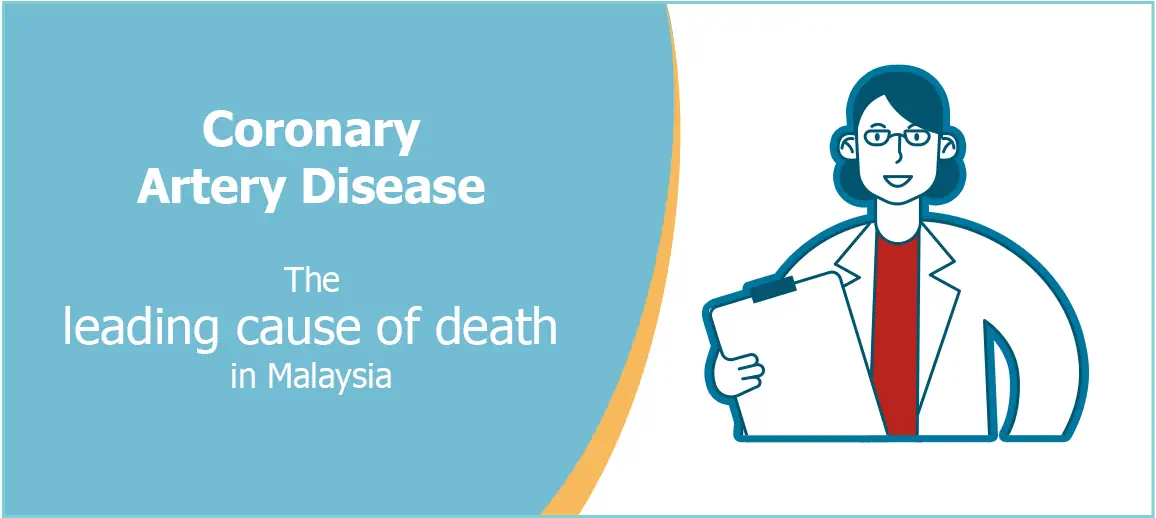 Coronary
Artery Disease

The
leading cause of death
in Malaysia